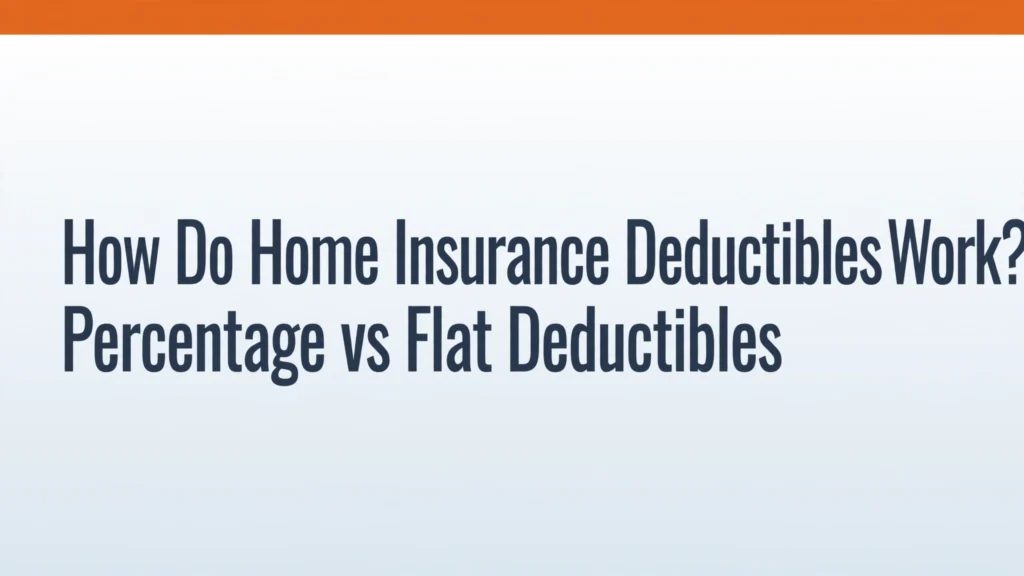 How Do Home Insurance Deductibles Work? Percentage vs Flat Deductibles